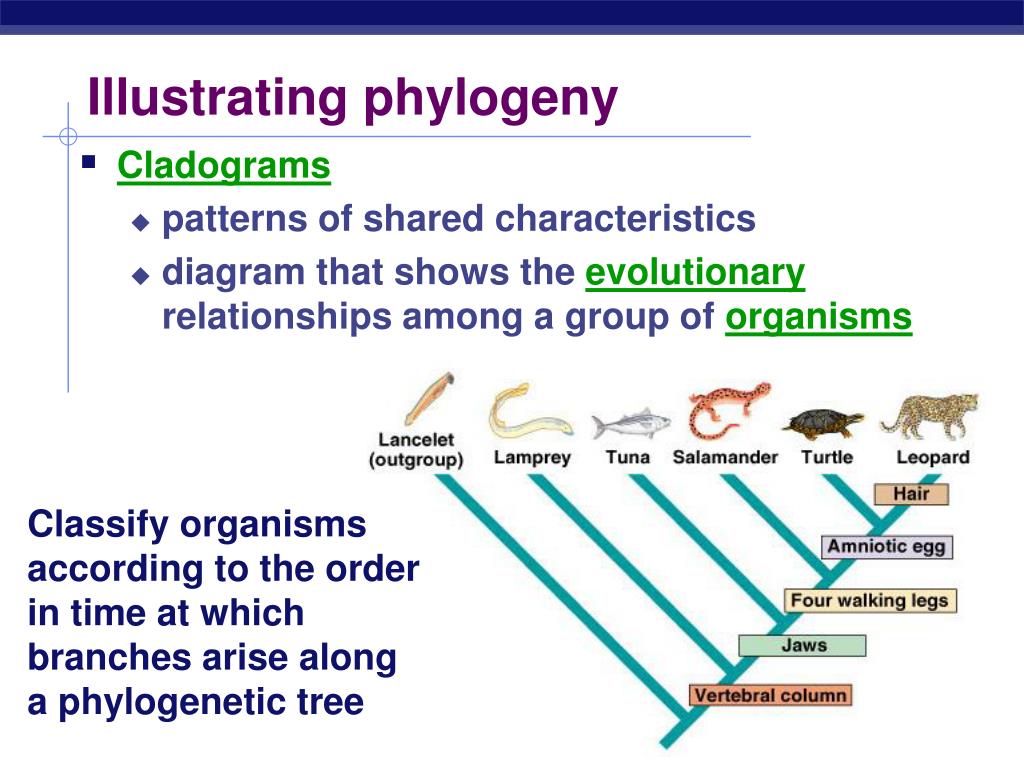 Illustrating phylogeny

Cladograms

patterns of shared characteristics

diagram that shows the evolutionary relationships among a group of organisms

Lancelet (outgroup)
Lamprey
Tuna
Salamander
Turtle
Leopard
Hair
Amniotic egg
Four walking legs
Jaws
Vertebral column

Classify organisms according to the order in time at which branches arise along a phylogenetic tree